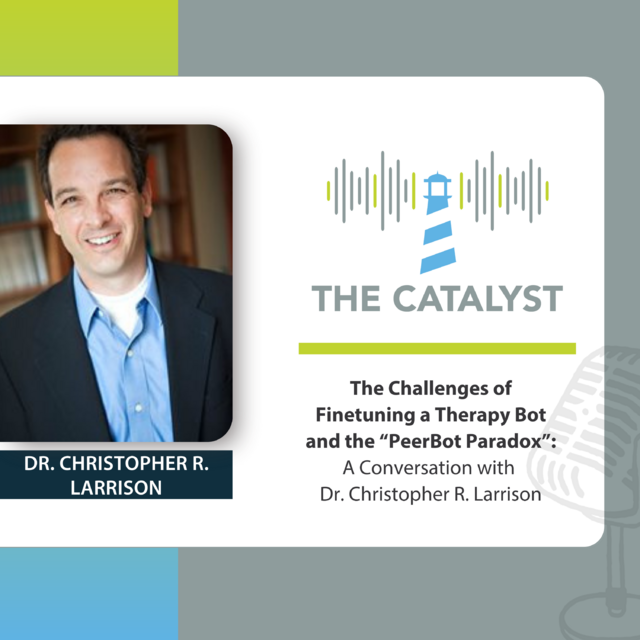 DR. CHRISTOPHER R. LARRISON

THE CATALYST

The Challenges of Finetuning a Therapy Bot and the “PeerBot Paradox”: A Conversation with Dr. Christopher R. Larrison